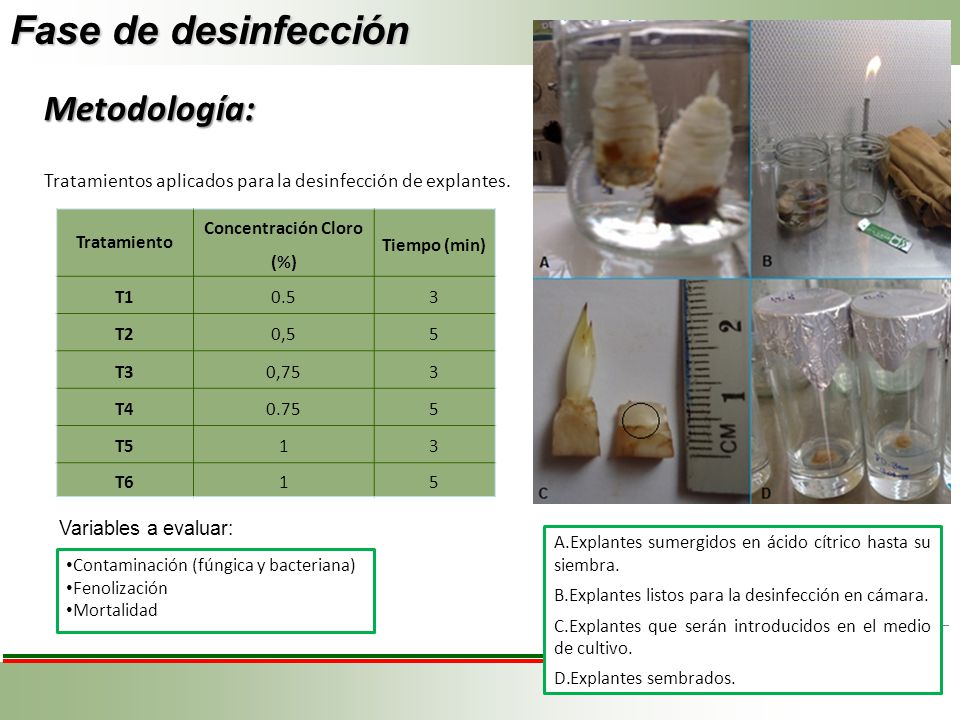 Fase de desinfección

Metodología:

Tratamientos aplicados para la desinfección de explantes.

| Tratamiento | Concentración Cloro (%) | Tiempo (min) |
|---|---|---|
| T1 | 0.5 | 3 |
| T2 | 0,5 | 5 |
| T3 | 0,75 | 3 |
| T4 | 0.75 | 5 |
| T5 | 1 | 3 |
| T6 | 1 | 5 |

Variables a evaluar:

•Contaminación (fúngica y bacteriana)
•Fenolización
•Mortalidad

A

B

C

CM 1 2

D

A.Explantes sumergidos en ácido cítrico hasta su siembra.

B.Explantes listos para la desinfección en cámara.

C.Explantes que serán introducidos en el medio de cultivo.

D.Explantes sembrados.